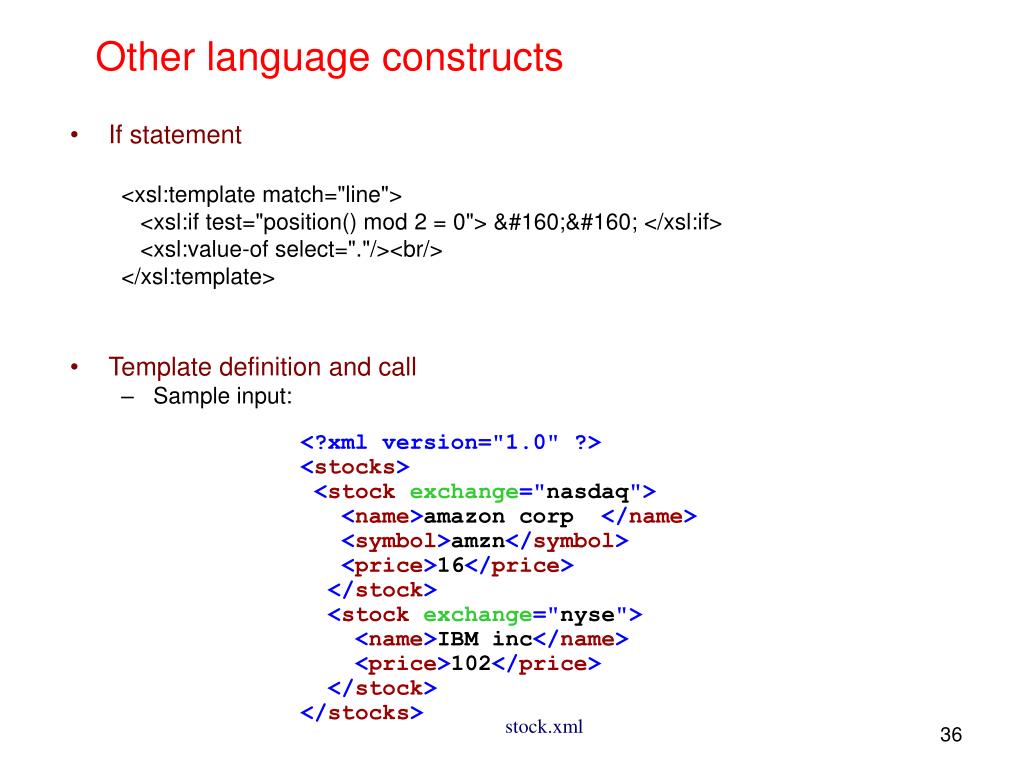 Other language constructs

• If statement

<xsl:template match="line">
<xsl:if test="position() mod 2 = 0"> &#160;&#160; </xsl:if>
<xsl:value-of select="."/><br/>
</xsl:template>

• Template definition and call
– Sample input:

<?xml version="1.0" ?>
<stocks>
<stock exchange="nasdaq">
<name>amazon corp </name>
<symbol>amzn</symbol>
<price>16</price>
</stock>
<stock exchange="nyse">
<name>IBM inc</name>
<price>102</price>
</stock>
</stocks>

stock.xml

36